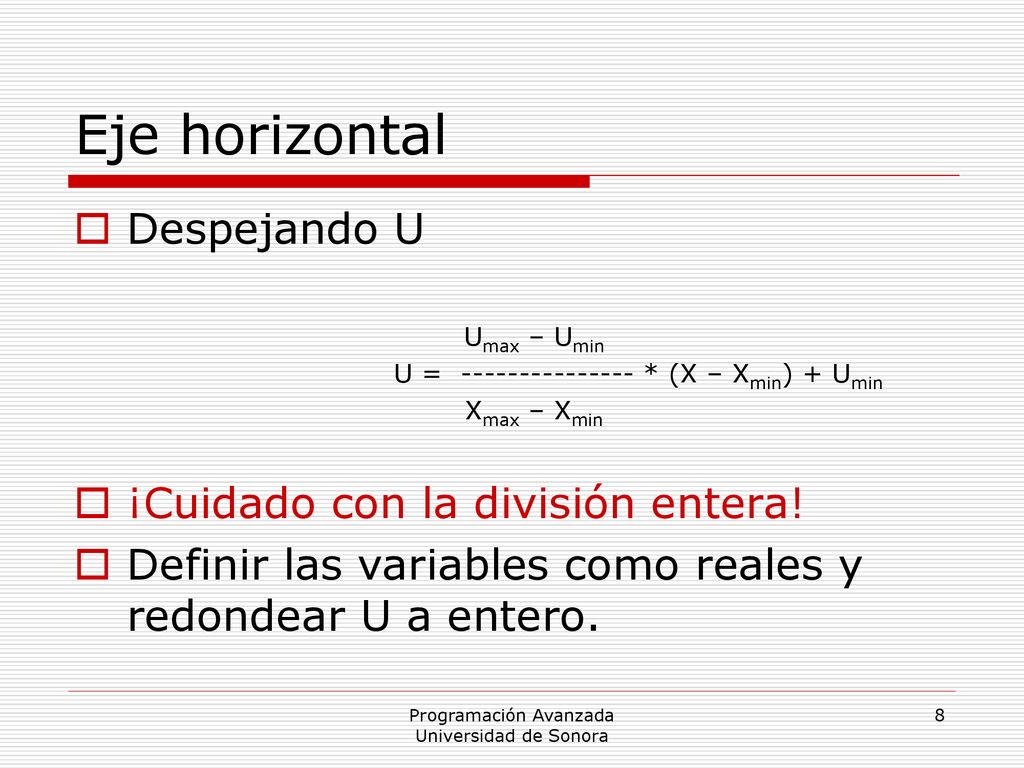 Eje horizontal

Despejando U

$U = \frac{U_{max} - U_{min}}{X_{max} - X_{min}} * (X - X_{min}) + U_{min}$

¡Cuidado con la división entera!

Definir las variables como reales y redondear U a entero.

Programación Avanzada
Universidad de Sonora

8